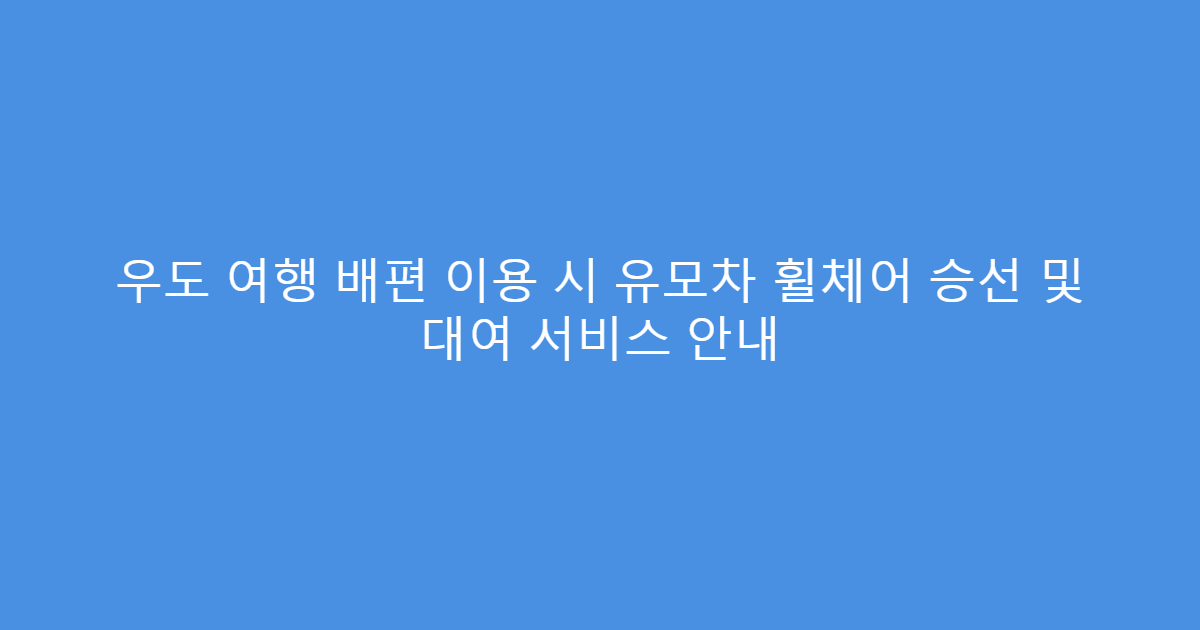 우도 여행 배편 이용 시 유모차 휠체어 승선 및 대여 서비스 안내